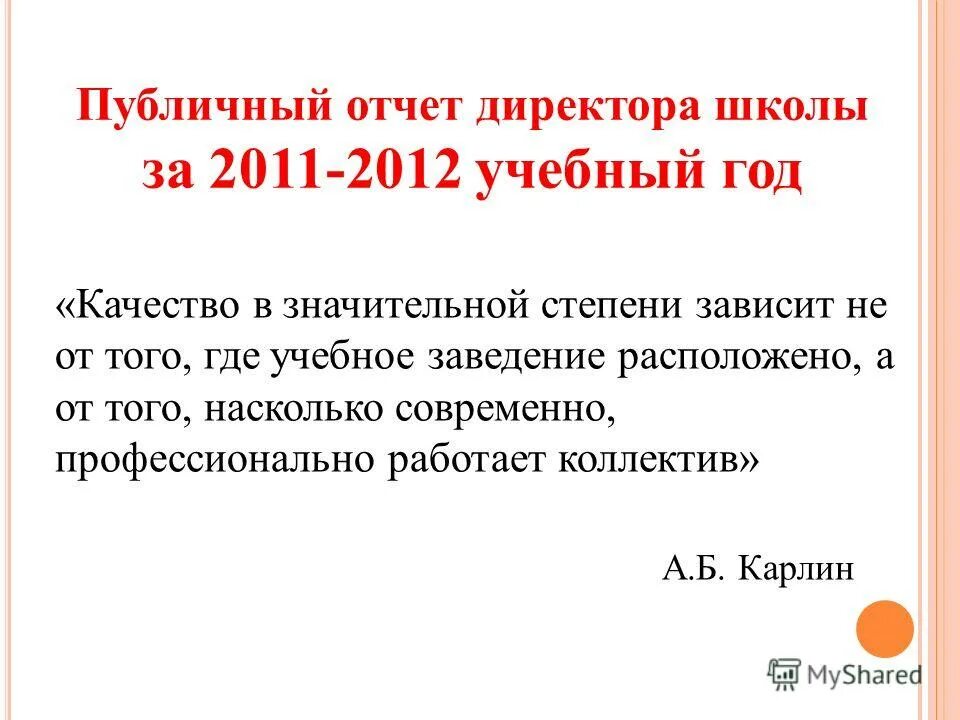 Публичный отчет директора школы за 2011-2012 учебный год

«Качество в значительной степени зависит не от того, где учебное заведение расположено, а от того, насколько современно, профессионально работает коллектив»

А.Б. Карлин

MyShared